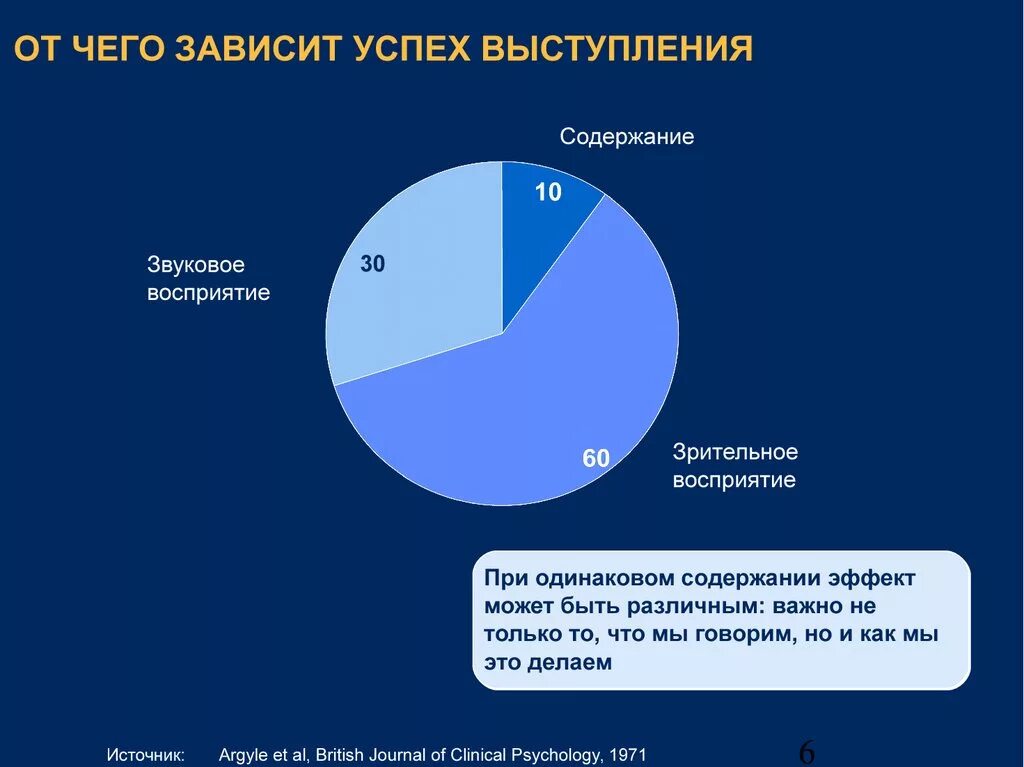 ОТ ЧЕГО ЗАВИСИТ УСПЕХ ВЫСТУПЛЕНИЯ

Содержание

10

Звуковое восприятие

30

60

Зрительное восприятие

При одинаковом содержании эффект может быть различным: важно не только то, что мы говорим, но и как мы это делаем

Источник: Argyle et al, British Journal of Clinical Psychology, 1971

6